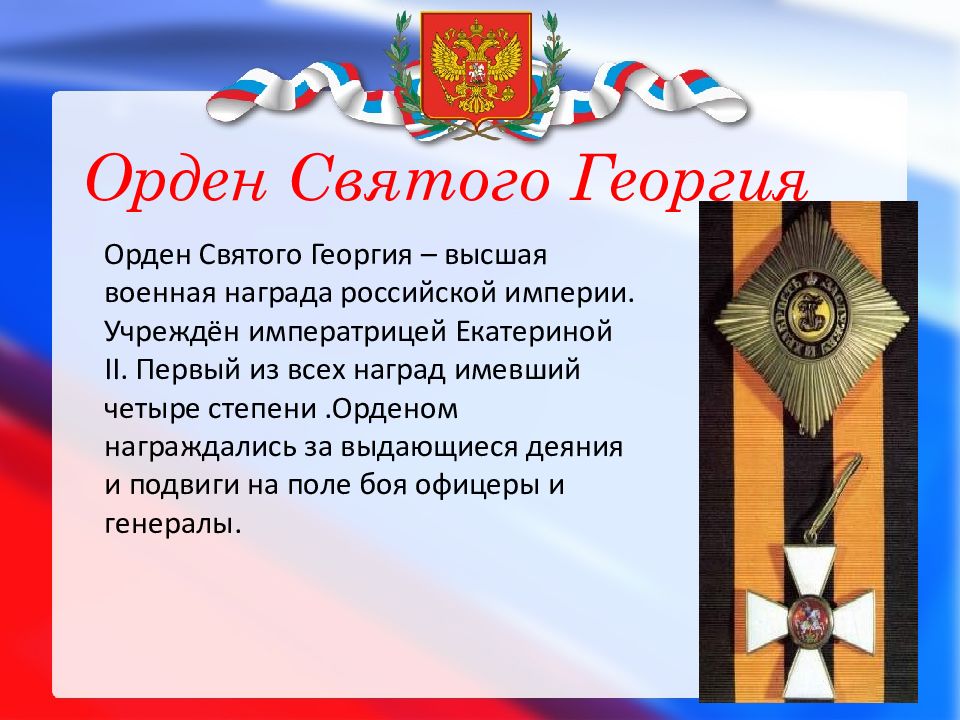 Орден Святого Георгия

Орден Святого Георгия – высшая военная награда российской империи. Учреждён императрицей Екатериной II. Первый из всех наград имевший четыре степени .Орденом награждались за выдающиеся деяния и подвиги на поле боя офицеры и генералы.